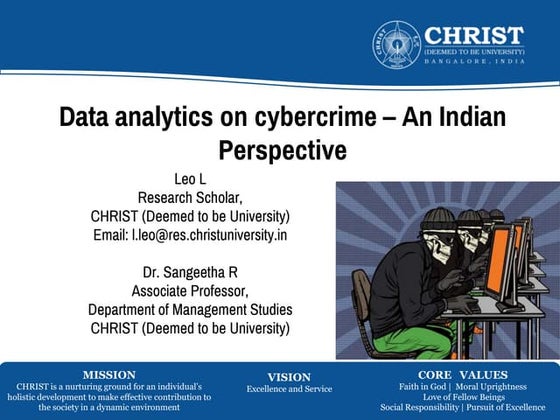 CHRIST
(DEEMED TO BE UNIVERSITY)
BANGALORE, INDIA

Data analytics on cybercrime – An Indian Perspective

Leo L
Research Scholar,
CHRIST (Deemed to be University)
Email: l.leo@res.christuniversity.in

Dr. Sangeetha R
Associate Professor,
Department of Management Studies
CHRIST (Deemed to be University)

MISSION
CHRIST is a nurturing ground for an individual's holistic development to make effective contribution to the society in a dynamic environment

VISION
Excellence and Service

CORE VALUES
Faith in God | Moral Uprightness
Love of Fellow Beings
Social Responsibility | Pursuit of Excellence